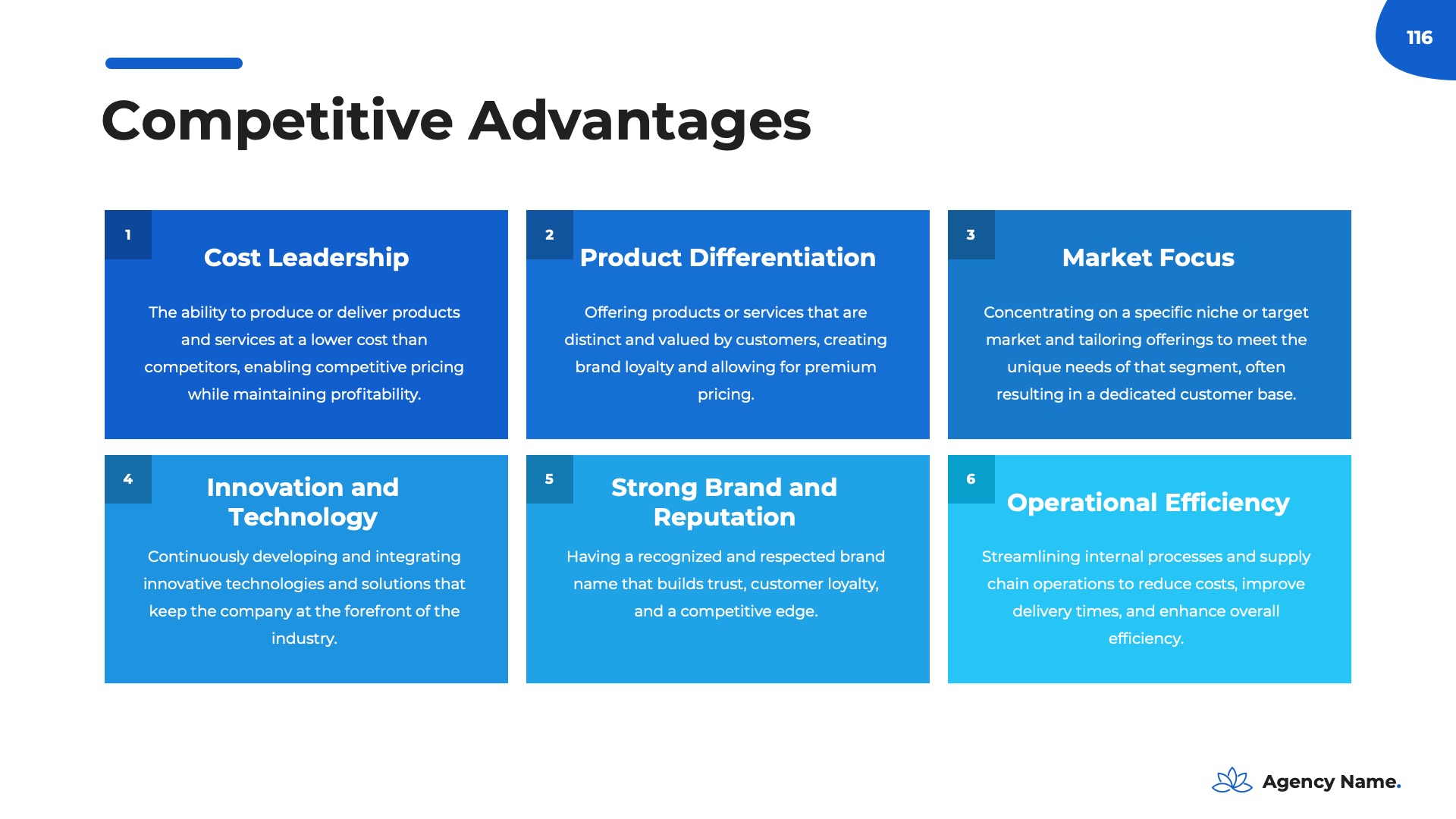 116

Competitive Advantages

1
Cost Leadership

The ability to produce or deliver products and services at a lower cost than competitors, enabling competitive pricing while maintaining profitability.

2
Product Differentiation

Offering products or services that are distinct and valued by customers, creating brand loyalty and allowing for premium pricing.

3
Market Focus

Concentrating on a specific niche or target market and tailoring offerings to meet the unique needs of that segment, often resulting in a dedicated customer base.

4
Innovation and Technology

Continuously developing and integrating innovative technologies and solutions that keep the company at the forefront of the industry.

5
Strong Brand and Reputation

Having a recognized and respected brand name that builds trust, customer loyalty, and a competitive edge.

6
Operational Efficiency

Streamlining internal processes and supply chain operations to reduce costs, improve delivery times, and enhance overall efficiency.

Agency Name.